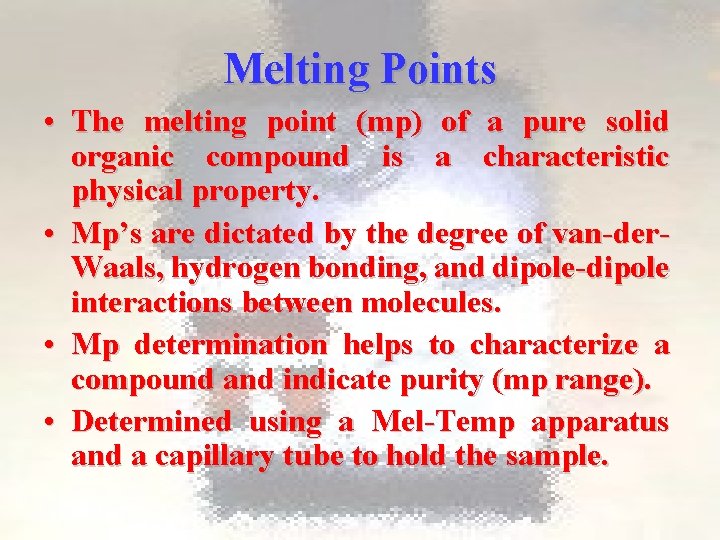 Melting Points

• The melting point (mp) of a pure solid organic compound is a characteristic physical property.

• Mp's are dictated by the degree of van-der-Waals, hydrogen bonding, and dipole-dipole interactions between molecules.

• Mp determination helps to characterize a compound and indicate purity (mp range).

• Determined using a Mel-Temp apparatus and a capillary tube to hold the sample.